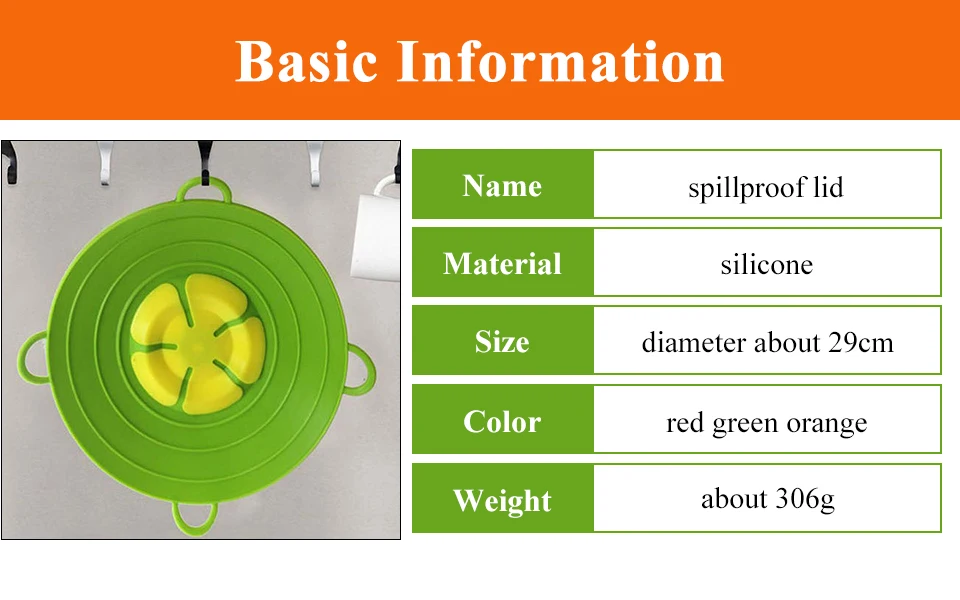 Basic Information

| Name | spillproof lid |
|---|---|
| Material | silicone |
| Size | diameter about 29cm |
| Color | red green orange |
| Weight | about 306g |